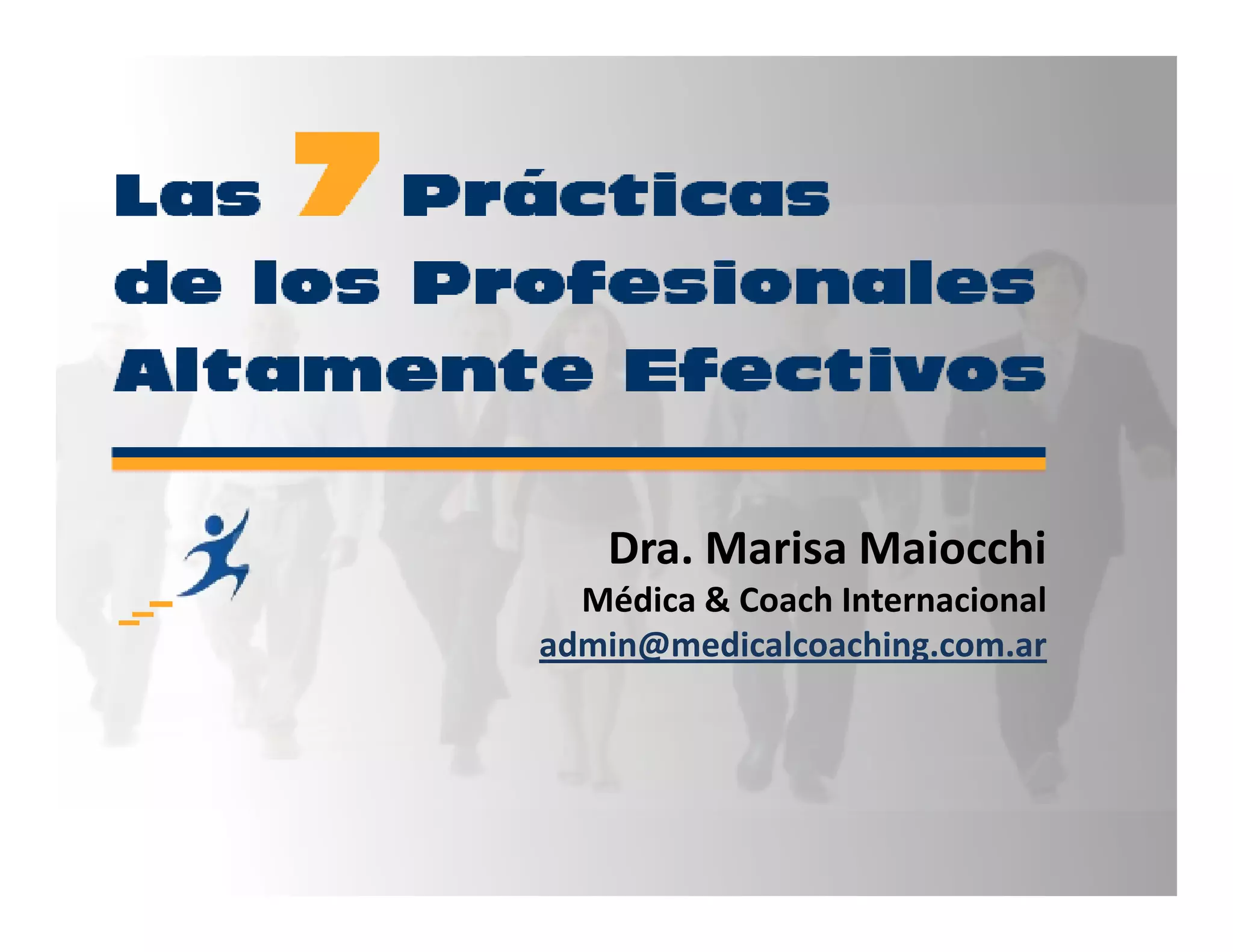 Las 7 Prácticas de los Profesionales Altamente Efectivos

Dra. Marisa Maiocchi
Médica & Coach Internacional
admin@medicalcoaching.com.ar